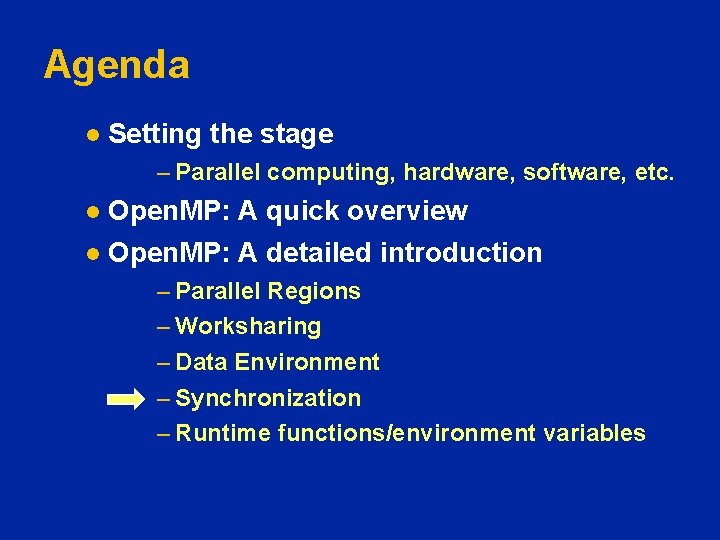 Agenda

● Setting the stage

– Parallel computing, hardware, software, etc.

● OpenMP: A quick overview

● OpenMP: A detailed introduction

– Parallel Regions

– Worksharing

– Data Environment

– Synchronization

– Runtime functions/environment variables